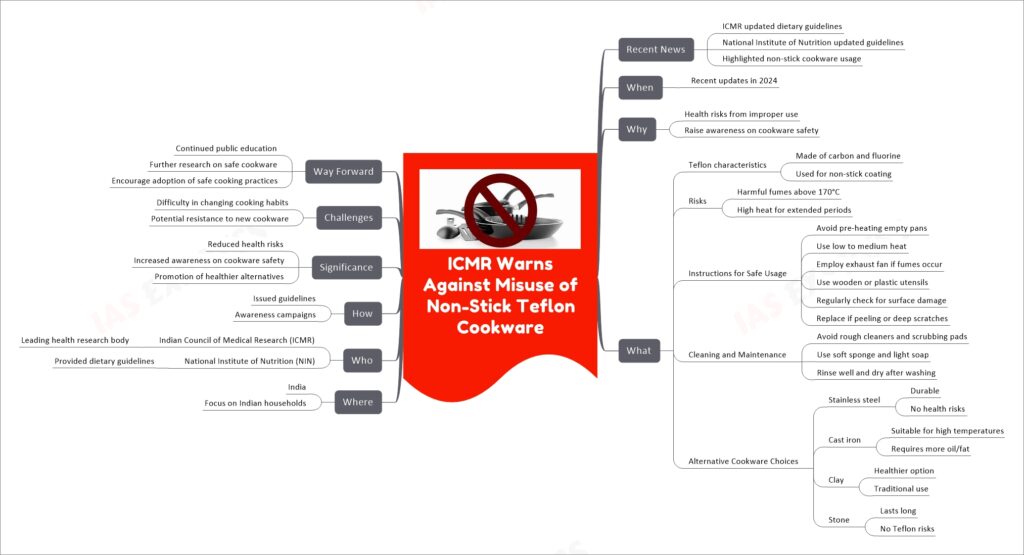 ICMR Warns Against Misuse of Non-Stick Teflon Cookware

Recent News
ICMR updated dietary guidelines
National Institute of Nutrition updated guidelines
Highlighted non-stick cookware usage

When
Recent updates in 2024

Why
Health risks from improper use
Raise awareness on cookware safety

What
Teflon characteristics
Made of carbon and fluorine
Used for non-stick coating
Risks
Harmful fumes above 170°C
High heat for extended periods
Instructions for Safe Usage
Avoid pre-heating empty pans
Use low to medium heat
Employ exhaust fan if fumes occur
Use wooden or plastic utensils
Regularly check for surface damage
Replace if peeling or deep scratches
Cleaning and Maintenance
Avoid rough cleaners and scrubbing pads
Use soft sponge and light soap
Rinse well and dry after washing
Alternative Cookware Choices
Stainless steel
Durable
No health risks
Cast iron
Suitable for high temperatures
Requires more oil/fat
Clay
Healthier option
Traditional use
Stone
Lasts long
No Teflon risks

Way Forward
Continued public education
Further research on safe cookware
Encourage adoption of safe cooking practices

Challenges
Difficulty in changing cooking habits
Potential resistance to new cookware

Significance
Reduced health risks
Increased awareness on cookware safety
Promotion of healthier alternatives

How
Issued guidelines
Awareness campaigns

Who
Indian Council of Medical Research (ICMR)
Leading health research body
National Institute of Nutrition (NIN)
Provided dietary guidelines

Where
India
Focus on Indian households